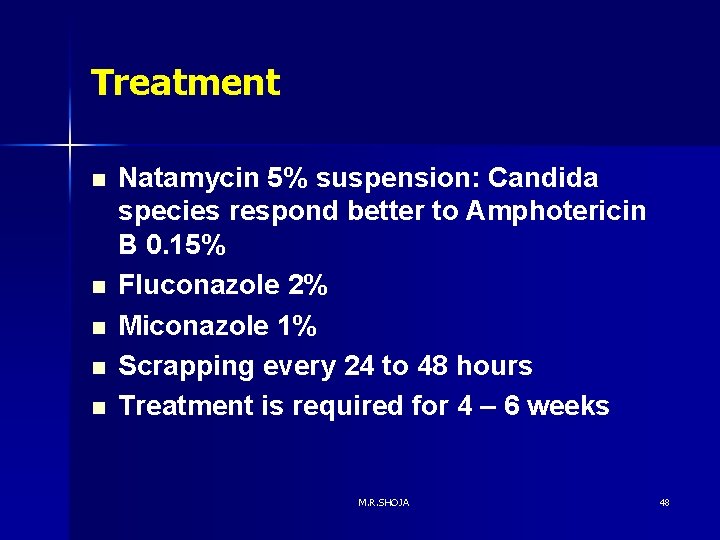 Treatment

- Natamycin 5% suspension: Candida species respond better to Amphotericin B 0.15%
- Fluconazole 2%
- Miconazole 1%
- Scrapping every 24 to 48 hours
- Treatment is required for 4 – 6 weeks

M.R.SHOJA

48